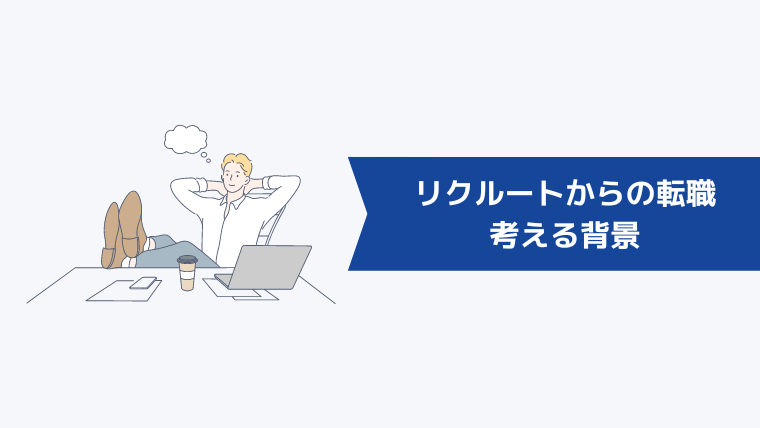 リクルートからの転職
考える背景